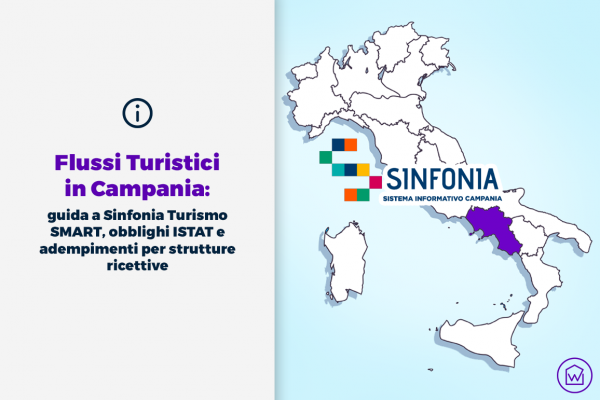 Flussi Turistici in Campania:

guida a Sinfonia Turismo SMART, obblighi ISTAT e adempimenti per strutture ricettive

SINFONIA
SISTEMA INFORMATIVO CAMPANIA